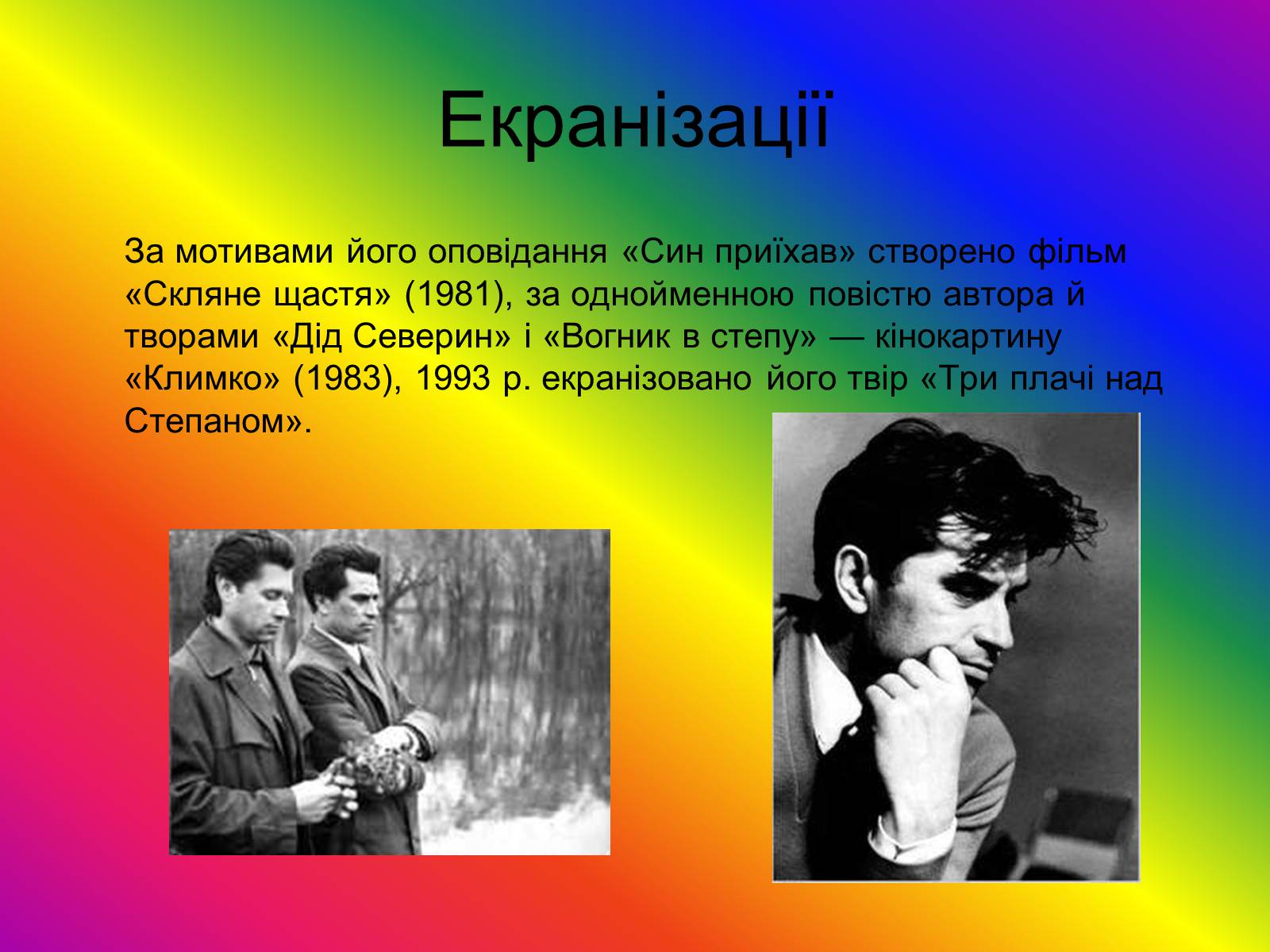 Екранізації

За мотивами його оповідання «Син приїхав» створено фільм «Скляне щастя» (1981), за однойменною повістю автора й творами «Дід Северин» і «Вогник в степу» — кінокартину «Климко» (1983), 1993 р. екранізовано його твір «Три плачі над Степаном».